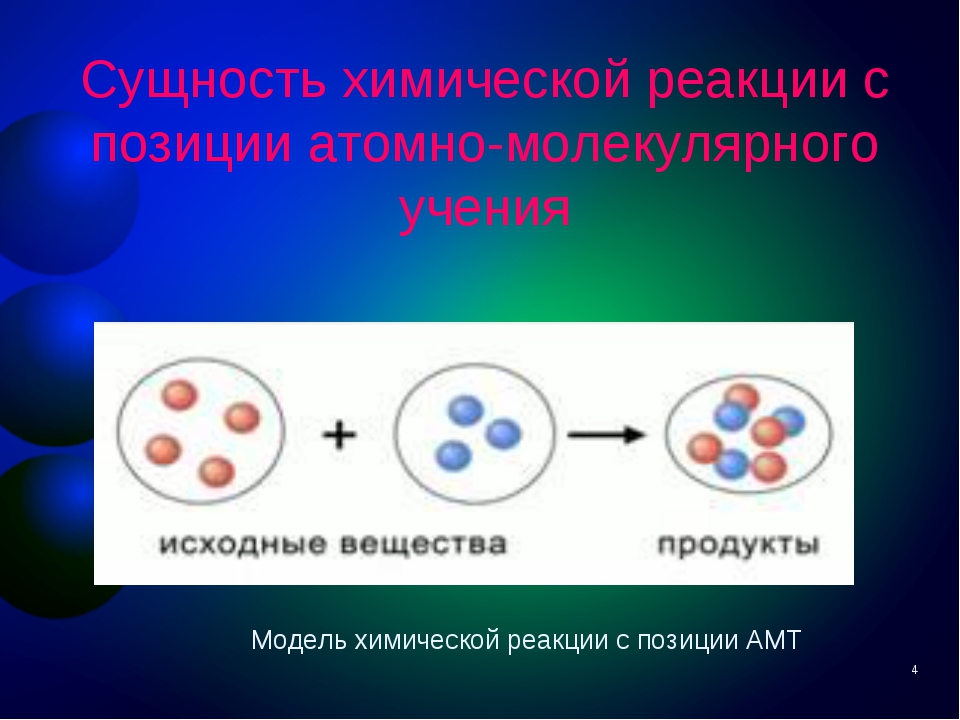 Сущность химической реакции с позиции атомно-молекулярного учения

+

исходные вещества

продукты

Модель химической реакции с позиции АМТ

4